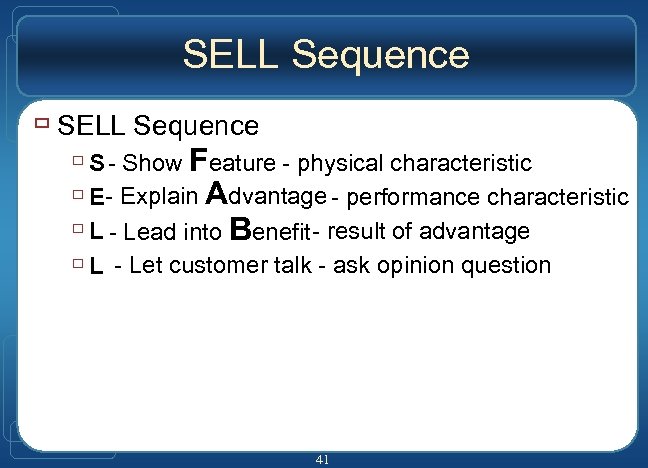 SELL Sequence

SELL Sequence

S - Show Feature - physical characteristic

E- Explain Advantage - performance characteristic

L - Lead into Benefit- result of advantage

L - Let customer talk - ask opinion question

41